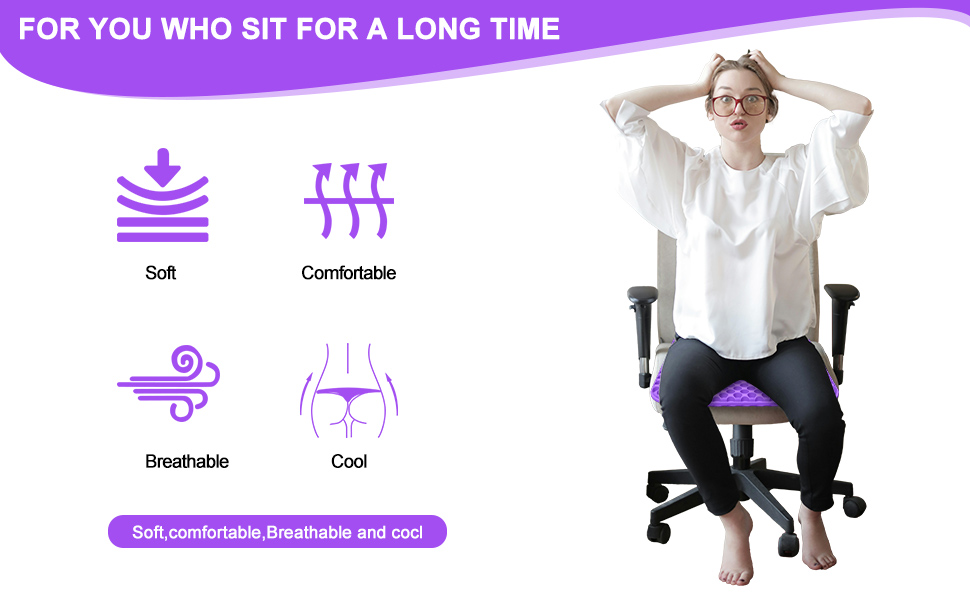 FOR YOU WHO SIT FOR A LONG TIME

Soft

Comfortable

Breathable

Cool

Soft,comfortable,Breathable and cocl